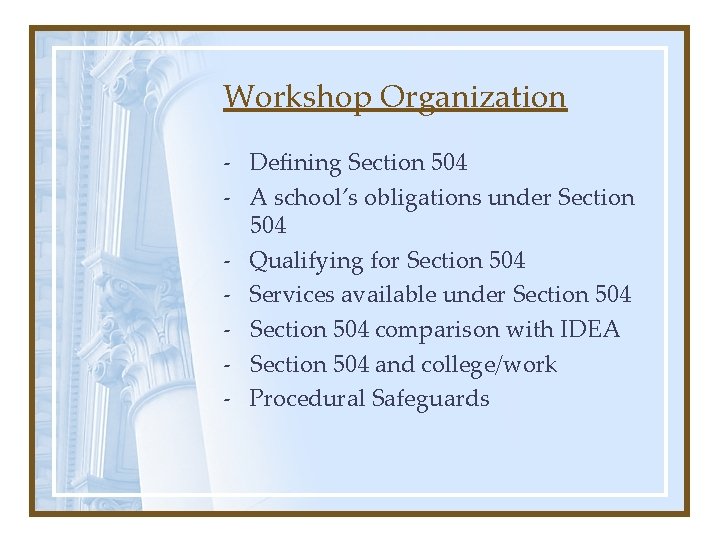 Workshop Organization

- Defining Section 504
- A school's obligations under Section 504
- Qualifying for Section 504
- Services available under Section 504
- Section 504 comparison with IDEA
- Section 504 and college/work
- Procedural Safeguards